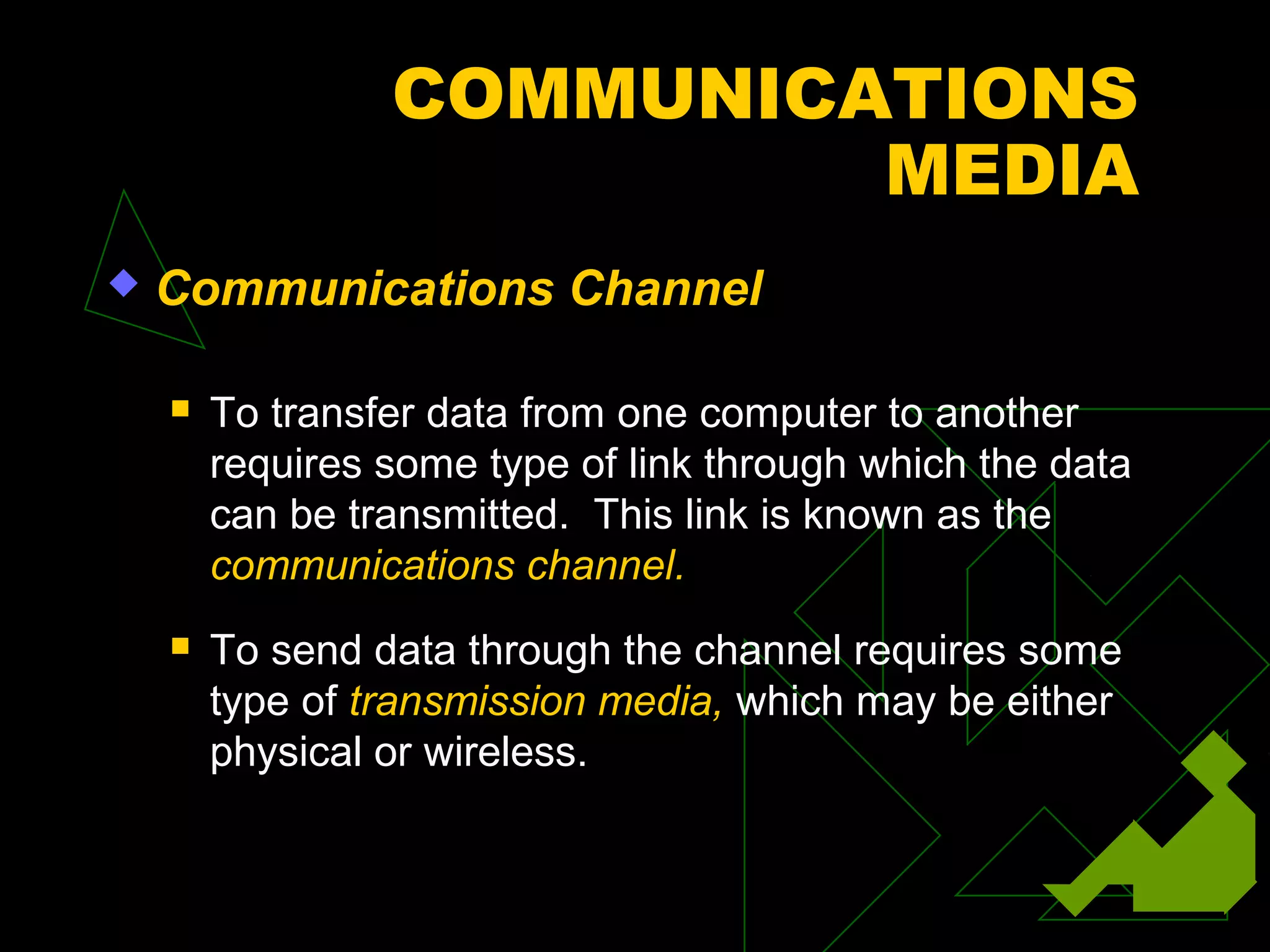 COMMUNICATIONS MEDIA

Communications Channel

To transfer data from one computer to another requires some type of link through which the data can be transmitted. This link is known as the communications channel.

To send data through the channel requires some type of transmission media, which may be either physical or wireless.